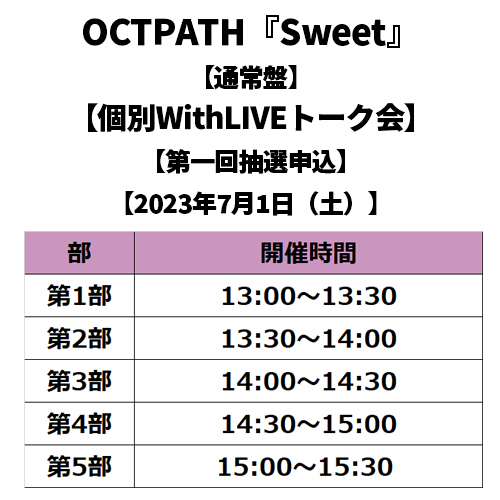 OCTPATH『Sweet』
【通常盤】
【個別WithLIVEトーク会】
【第一回抽選申込】
【2023年7月1日（土）】

| 部 | 開催時間 |
|---|---|
| 第1部 | 13:00～13:30 |
| 第2部 | 13:30～14:00 |
| 第3部 | 14:00～14:30 |
| 第4部 | 14:30～15:00 |
| 第5部 | 15:00～15:30 |